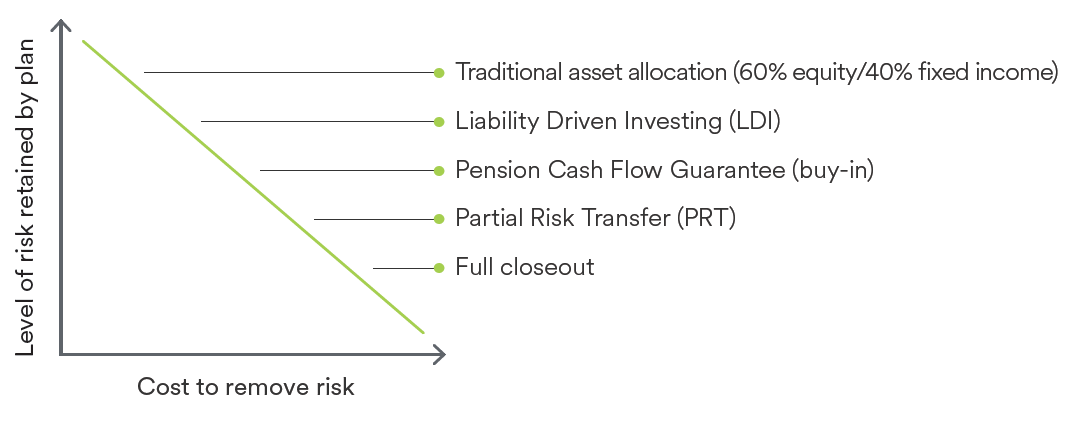 Level of risk retained by plan

Traditional asset allocation (60% equity/40% fixed income)

Liability Driven Investing (LDI)

Pension Cash Flow Guarantee (buy-in)

Partial Risk Transfer (PRT)

Full closeout

Cost to remove risk